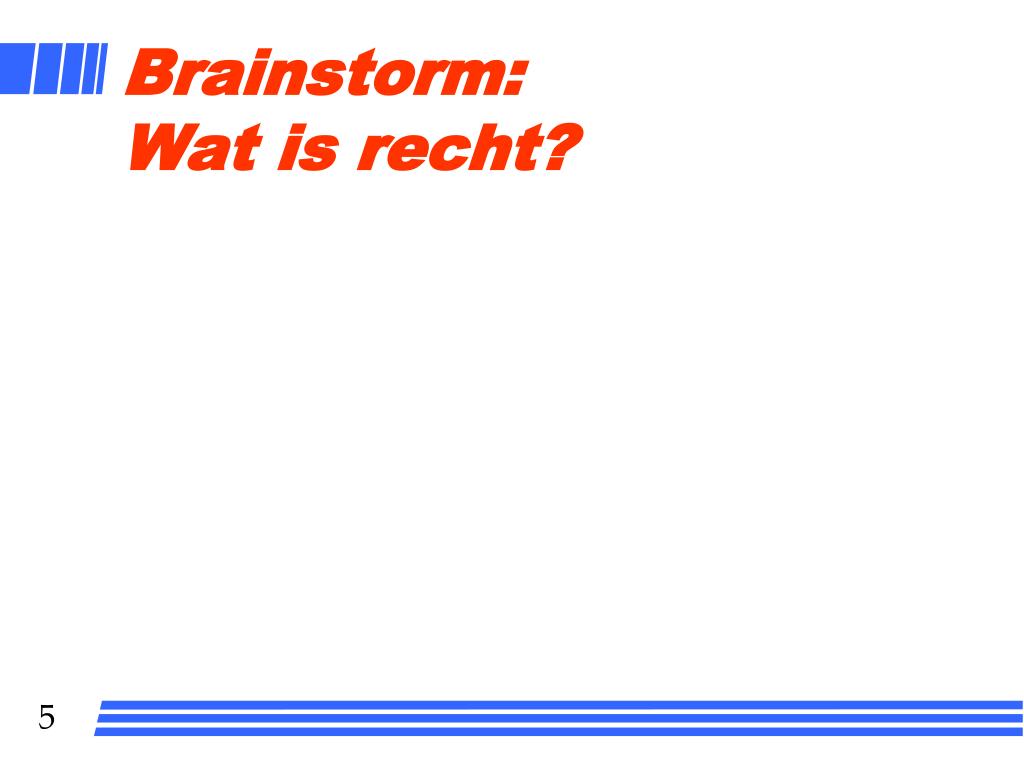 Brainstorm:
Wat is recht?

5